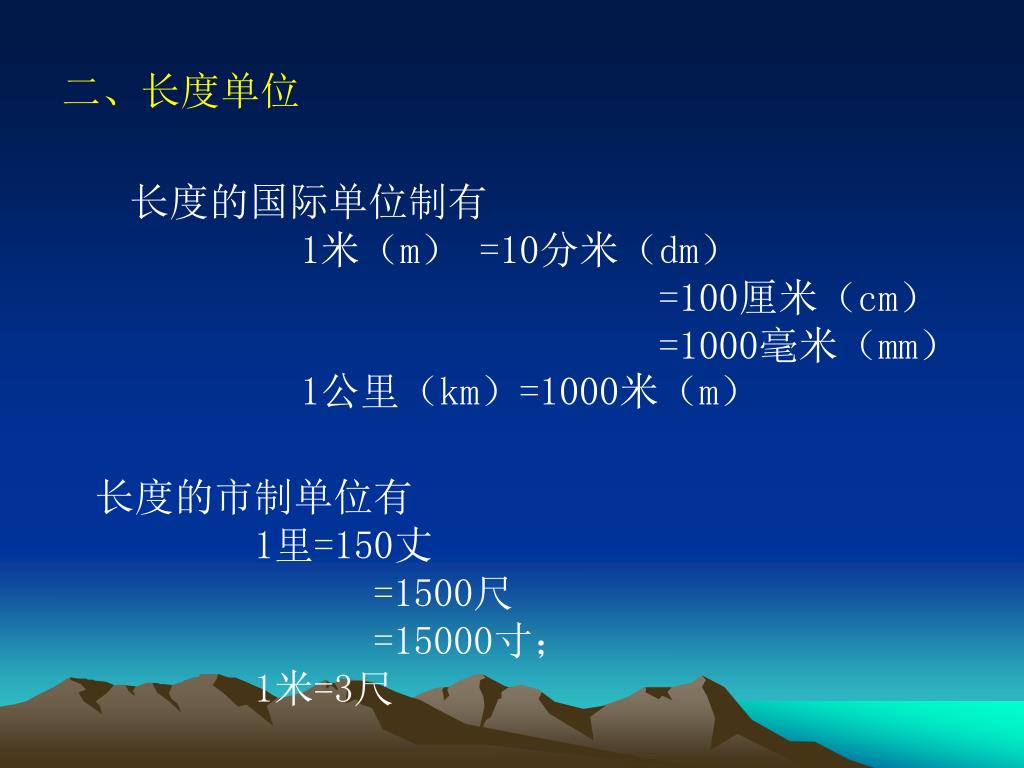 二、长度单位

长度的国际单位制有

1米（m） =10分米（dm）

=100厘米（cm）

=1000毫米（mm）

1公里（km）=1000米（m）

长度的市制单位有

1里=150丈

=1500尺

=15000寸;

1米=3尺